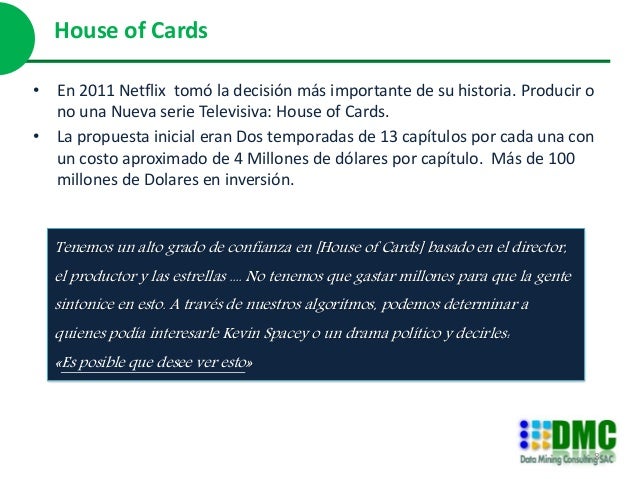 House of Cards

• En 2011 Netflix tomó la decisión más importante de su historia. Producir o no una Nueva serie Televisiva: House of Cards.
• La propuesta inicial eran Dos temporadas de 13 capítulos por cada una con un costo aproximado de 4 Millones de dólares por capítulo. Más de 100 millones de Dolares en inversión.

Tenemos un alto grado de confianza en [House of Cards] basado en el director, el productor y las estrellas .... No tenemos que gastar millones para que la gente sintonice en esto. A través de nuestros algoritmos, podemos determinar a quienes podía interesarle Kevin Spacey o un drama político y decirles: «Es posible que desee ver esto»

DMC
Data Mining Consulting SAC